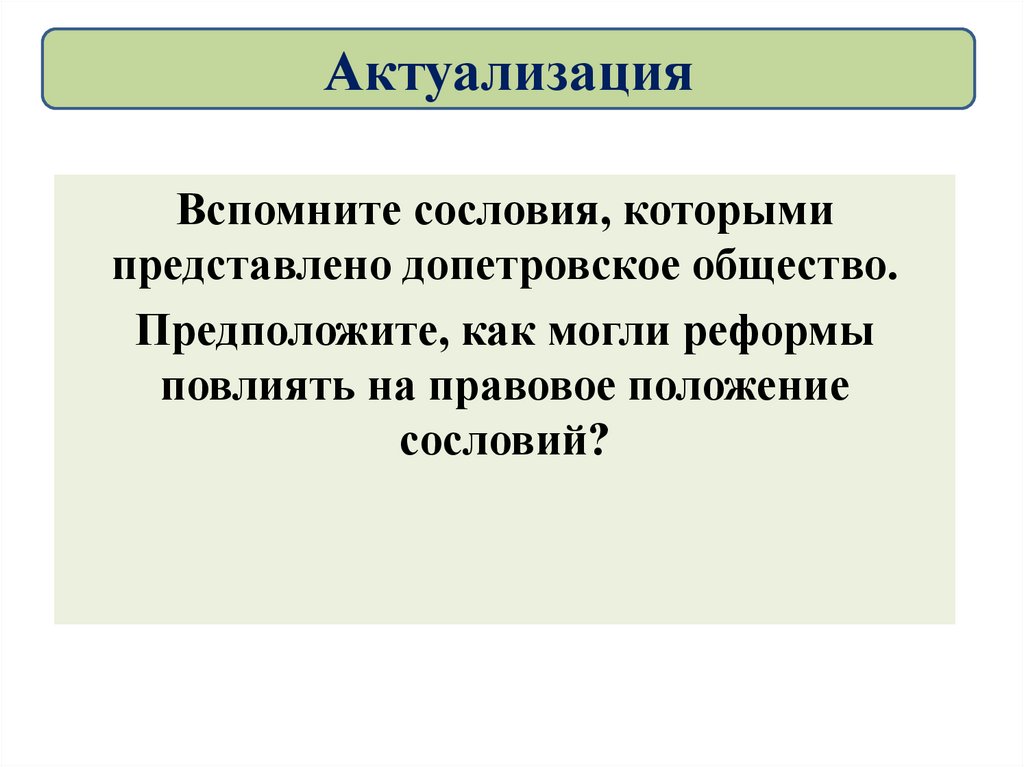 Актуализация

Вспомните сословия, которыми представлено допетровское общество.

Предположите, как могли реформы повлиять на правовое положение сословий?